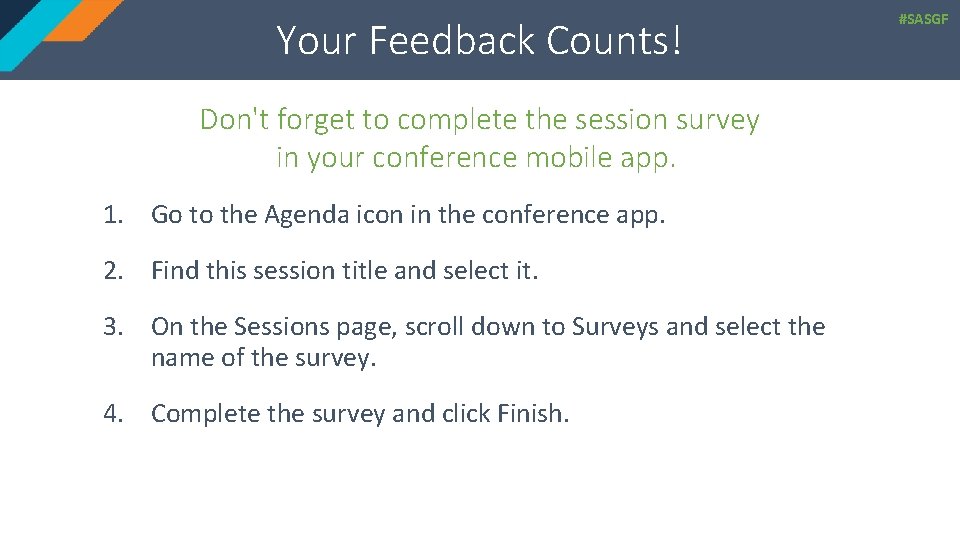 Your Feedback Counts!

#SASGF

Don't forget to complete the session survey in your conference mobile app.

1. Go to the Agenda icon in the conference app.

2. Find this session title and select it.

3. On the Sessions page, scroll down to Surveys and select the name of the survey.

4. Complete the survey and click Finish.